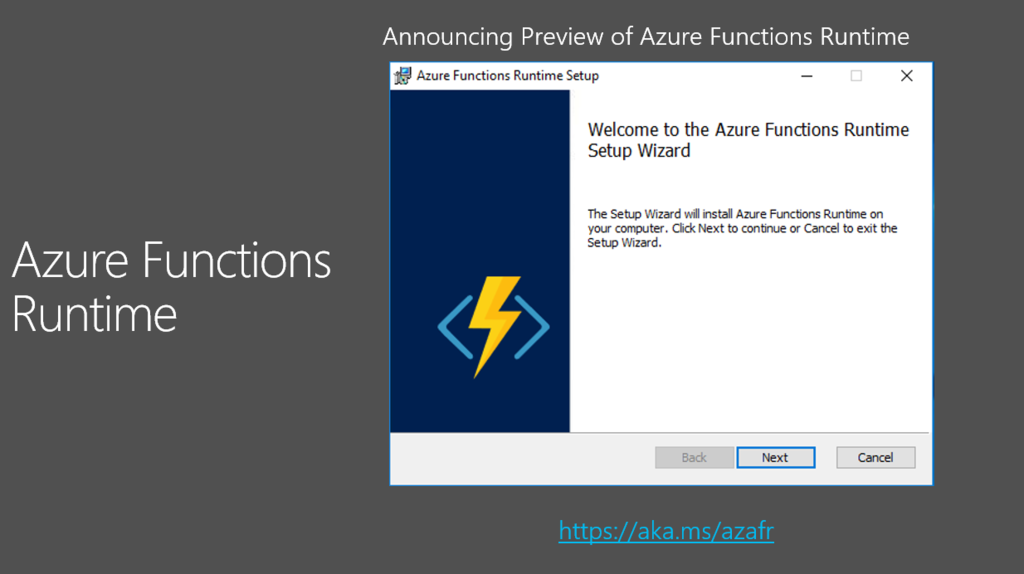 Azure Functions Runtime

Announcing Preview of Azure Functions Runtime

Azure Functions Runtime Setup

Welcome to the Azure Functions Runtime Setup Wizard

The Setup Wizard will install Azure Functions Runtime on your computer. Click Next to continue or Cancel to exit the Setup Wizard.

Back Next Cancel

https://aka.ms/azafr